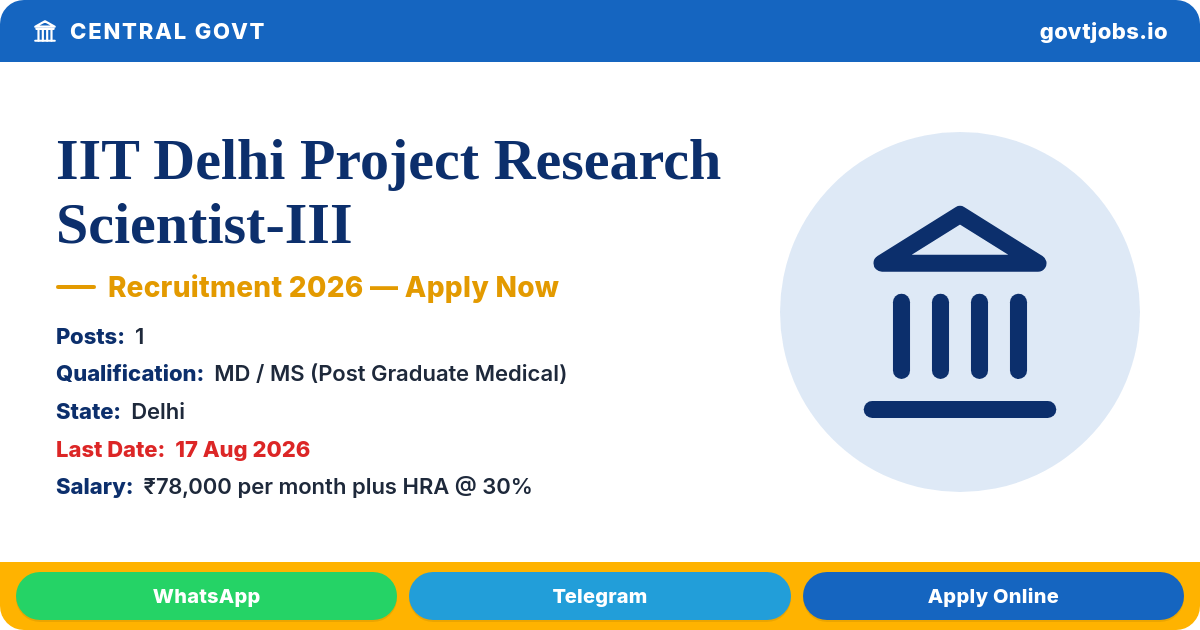 CENTRAL GOVT

govtjobs.io

IIT Delhi Project Research Scientist-III

— Recruitment 2026 — Apply Now

Posts: 1

Qualification: MD / MS (Post Graduate Medical)

State: Delhi

Last Date: 17 Aug 2026

Salary: ₹78,000 per month plus HRA @ 30%

WhatsApp

Telegram

Apply Online